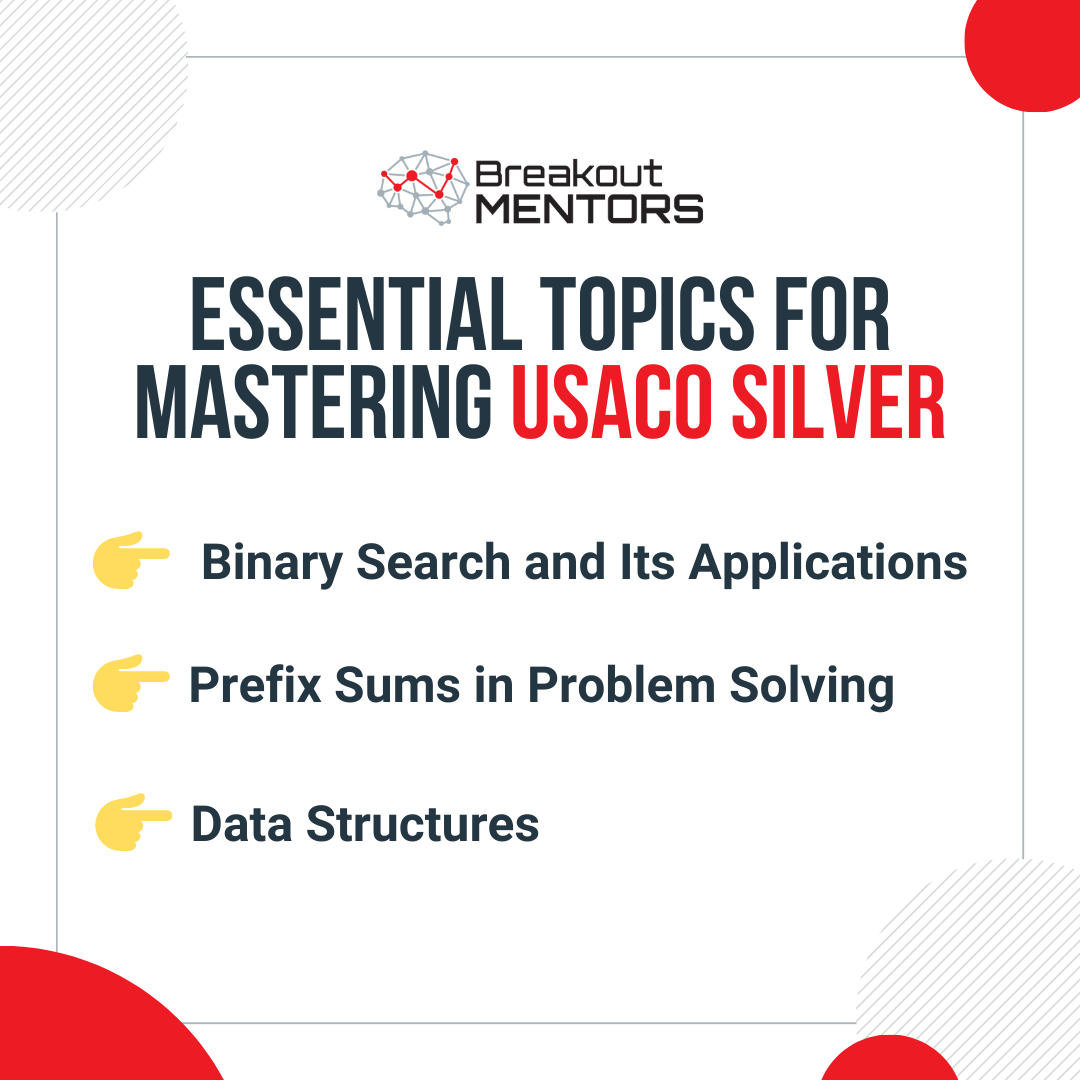 Breakout MENTORS

ESSENTIAL TOPICS FOR MASTERING USACO SILVER

Binary Search and Its Applications

Prefix Sums in Problem Solving

Data Structures